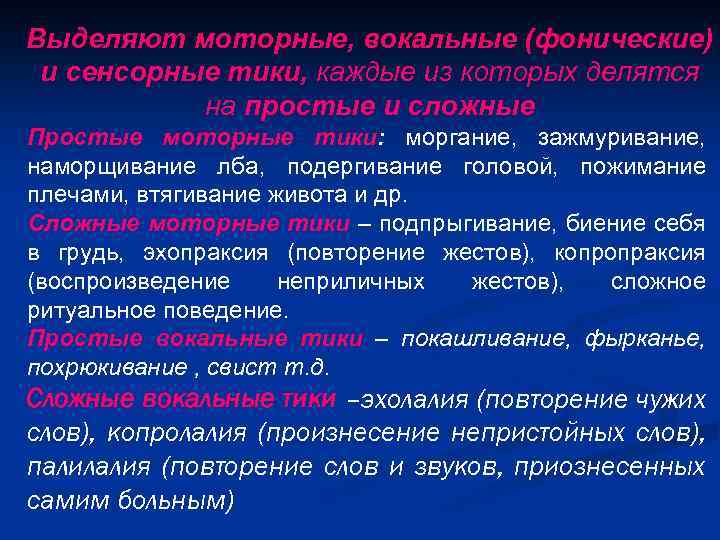 Выделяют моторные, вокальные (фонические) и сенсорные тики, каждые из которых делятся на простые и сложные

Простые моторные тики: моргание, зажмуривание, наморщивание лба, подергивание головой, пожимание плечами, втягивание живота и др.

Сложные моторные тики – подпрыгивание, биение себя в грудь, эхопраксия (повторение жестов), копропраксия (воспроизведение неприличных жестов), сложное ритуальное поведение.

Простые вокальные тики – покашливание, фырканье, похрюкивание , свист т.д.

Сложные вокальные тики –эхолалия (повторение чужих слов), копролалия (произнесение непристойных слов), палилалия (повторение слов и звуков, приознесенных самим больным)